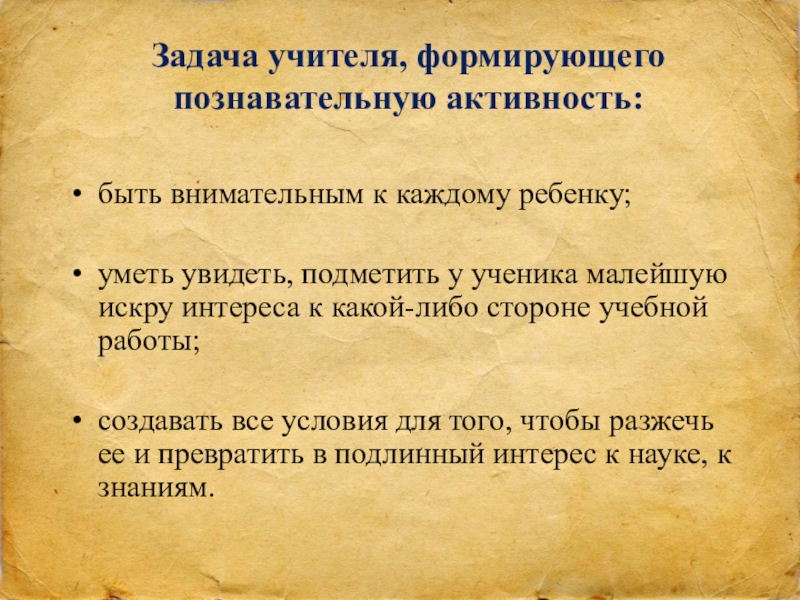 Задача учителя, формирующего познавательную активность:

• быть внимательным к каждому ребенку;

• уметь увидеть, подметить у ученика малейшую искру интереса к какой-либо стороне учебной работы;

• создавать все условия для того, чтобы разжечь ее и превратить в подлинный интерес к науке, к знаниям.